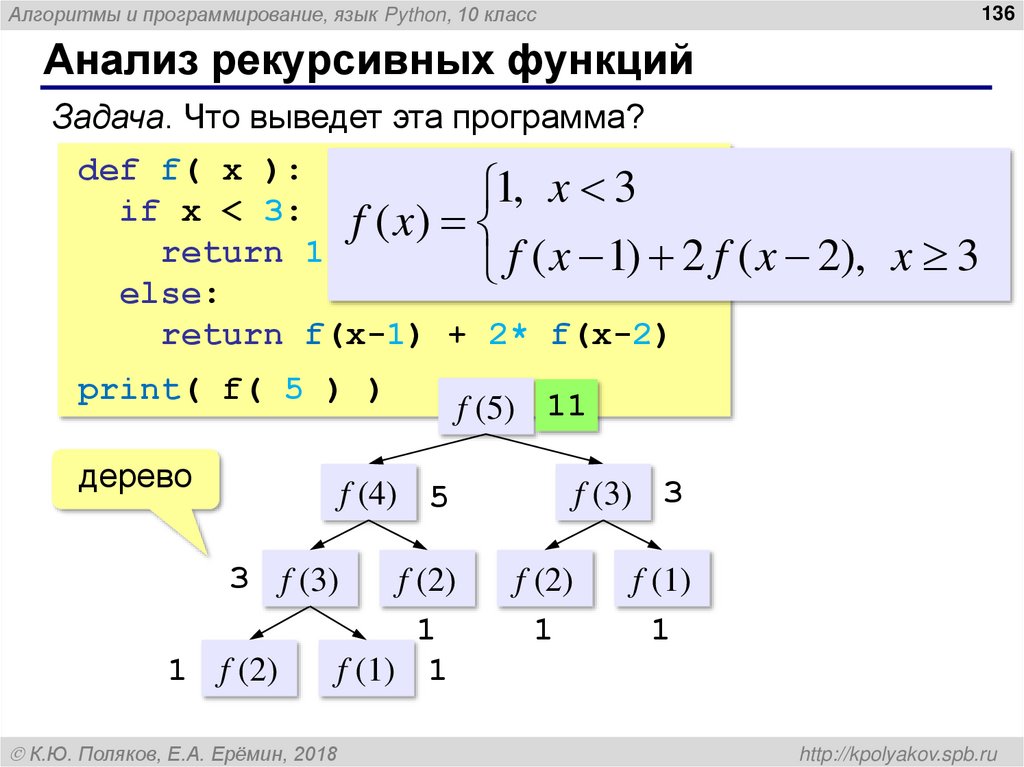 Алгоритмы и программирование, язык Python, 10 класс

136

Анализ рекурсивных функций

Задача. Что выведет эта программа?

def f( x ):
  if x < 3:
    return 1
  else:
    return f(x-1) + 2* f(x-2)
print( f( 5 ) )

$f(x) = \begin{cases} 1, & x < 3 \\ f(x-1) + 2f(x-2), & x \geq 3 \end{cases}$

дерево

$f(5)$ 11

$f(4)$ 5

$f(3)$ 3

3 $f(3)$

$f(2)$

$f(2)$

$f(1)$

1 1 1

1 $f(2)$

$f(1)$ 1

© К.Ю. Поляков, Е.А. Ерёмин, 2018

http://kpolyakov.spb.ru